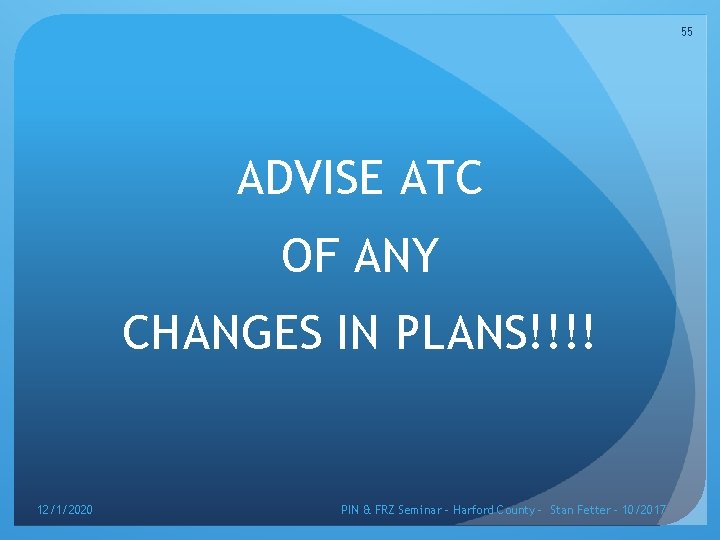 55

ADVISE ATC
OF ANY
CHANGES IN PLANS!!!!

12/1/2020

PIN & FRZ Seminar - Harford County - Stan Fetter - 10/2017